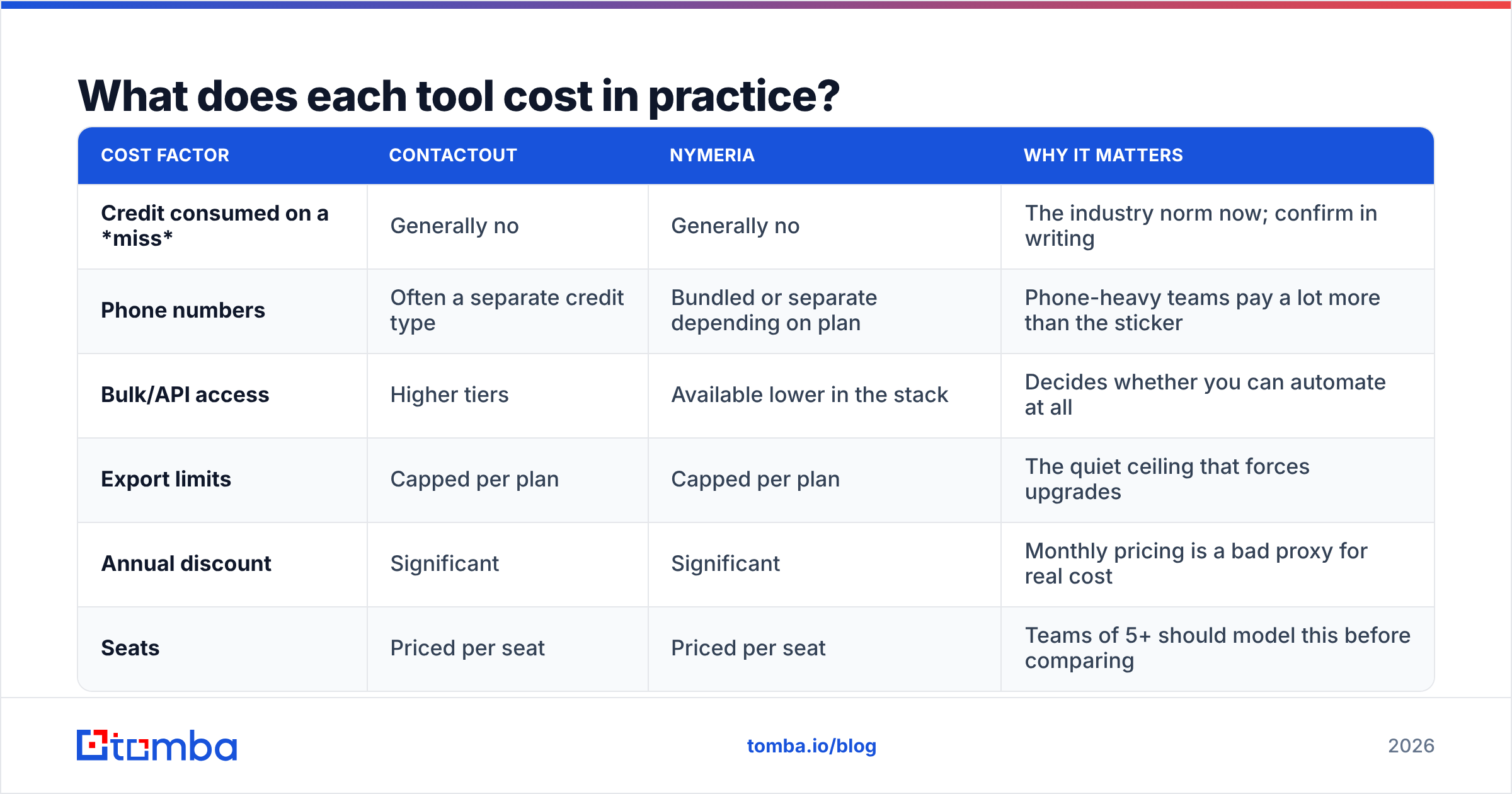 What does each tool cost in practice?

| COST FACTOR | CONTACTOUT | NYMERIA | WHY IT MATTERS |
|---|---|---|---|
| Credit consumed on a \*miss\* | Generally no | Generally no | The industry norm now; confirm in writing |
| Phone numbers | Often a separate credit type | Bundled or separate depending on plan | Phone-heavy teams pay a lot more than the sticker |
| Bulk/API access | Higher tiers | Available lower in the stack | Decides whether you can automate at all |
| Export limits | Capped per plan | Capped per plan | The quiet ceiling that forces upgrades |
| Annual discount | Significant | Significant | Monthly pricing is a bad proxy for real cost |
| Seats | Priced per seat | Priced per seat | Teams of 5+ should model this before comparing |

tomba

tomba.io/blog

2026